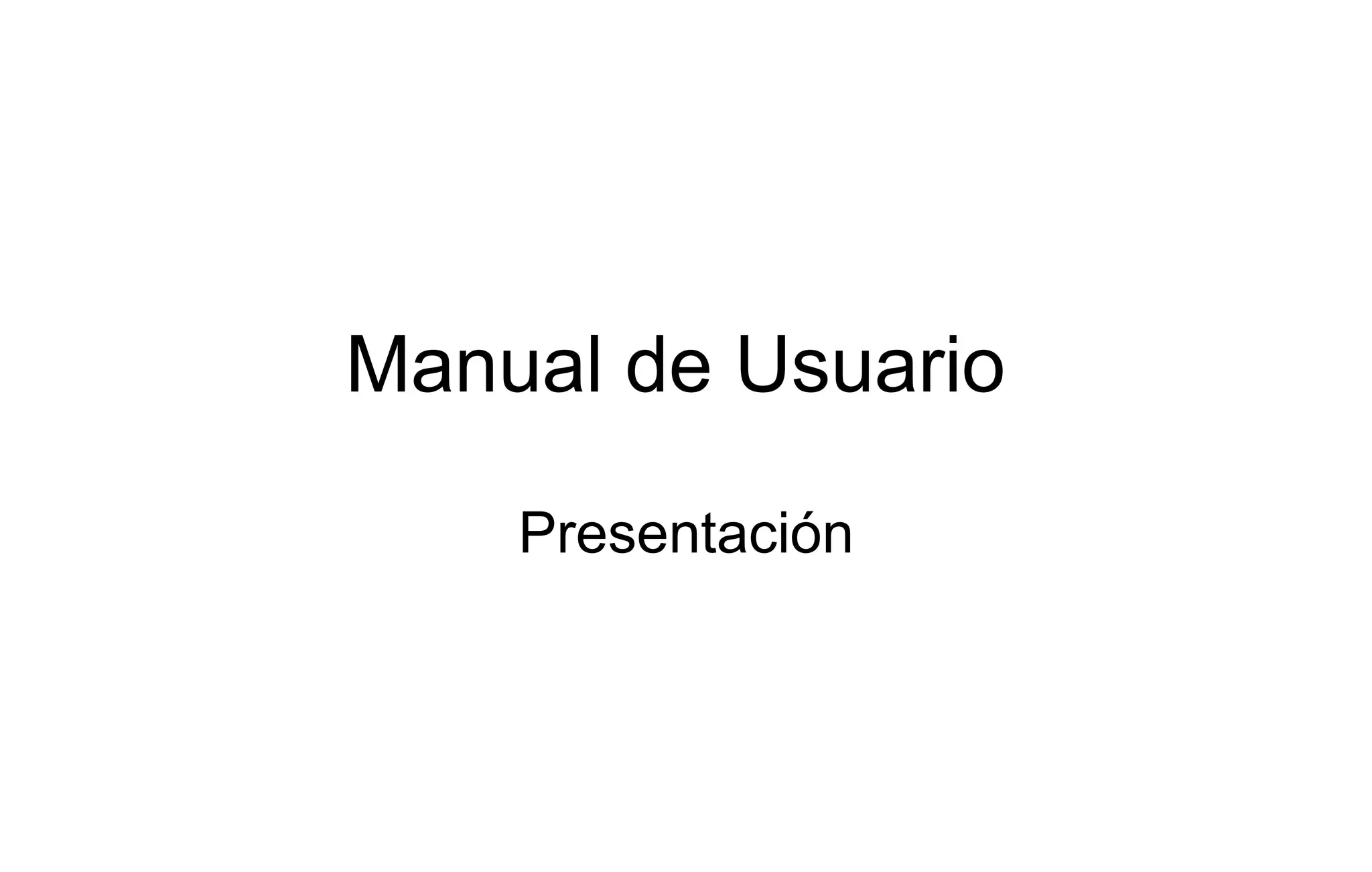 Manual de Usuario

Presentación